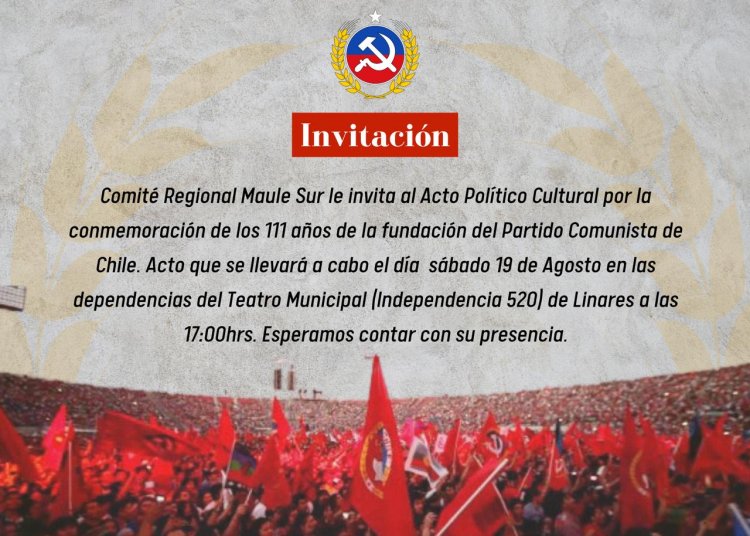 Invitación

Comité Regional Maule Sur le invita al Acto Político Cultural por la conmemoración de los 111 años de la fundación del Partido Comunista de Chile. Acto que se llevará a cabo el día sábado 19 de Agosto en las dependencias del Teatro Municipal (Independencia 520) de Linares a las 17:00hrs. Esperamos contar con su presencia.